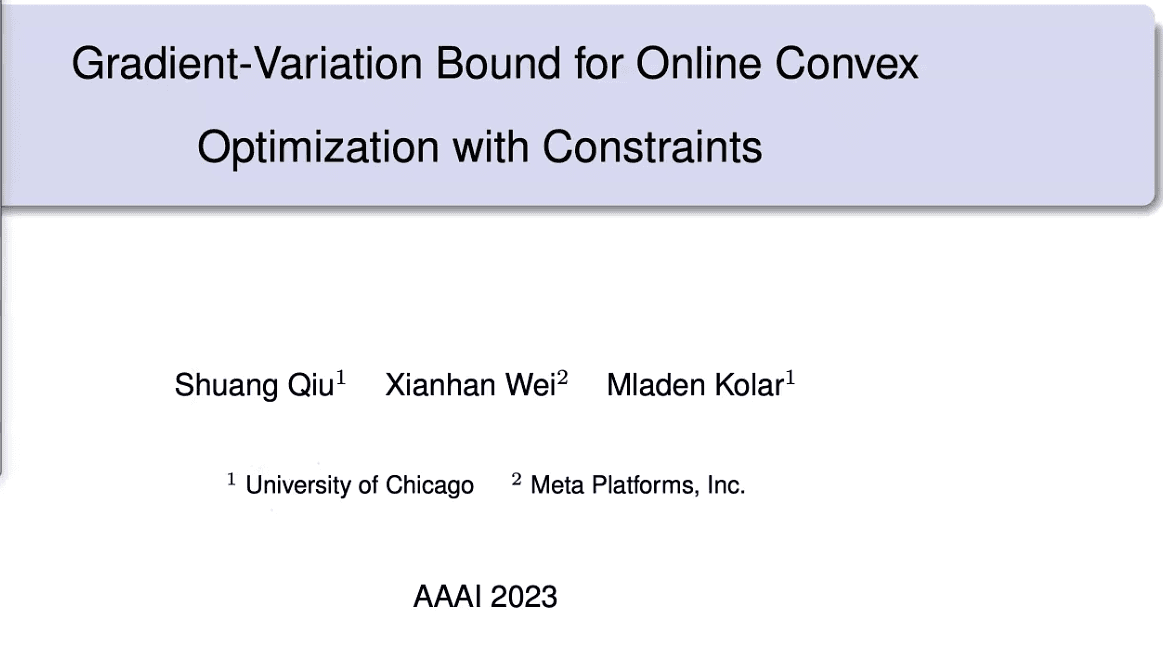 Gradient-Variation Bound for Online Convex Optimization with Constraints

Shuang Qiu$^1$ Xianhan Wei$^2$ Mladen Kolar$^1$

$^1$ University of Chicago $^2$ Meta Platforms, Inc.

AAAI 2023